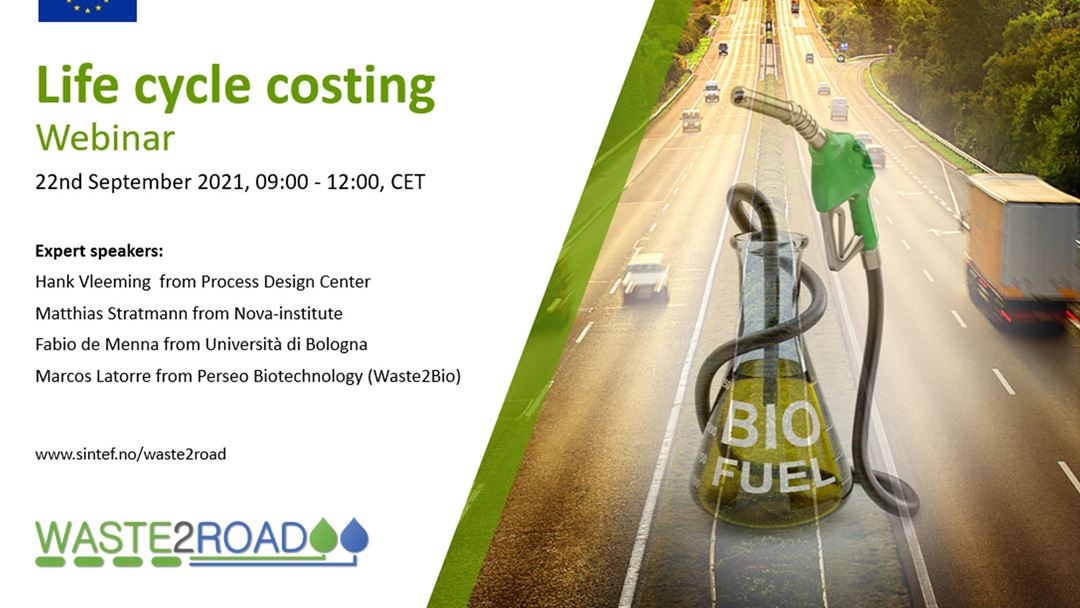 Life cycle costing
Webinar

22nd September 2021, 09:00 - 12:00, CET

Expert speakers:
Hank Vleeming from Process Design Center
Matthias Stratmann from Nova-institute
Fabio de Menna from Università di Bologna
Marcos Latorre from Perseo Biotechnology (Waste2Bio)

www.sintef.no/waste2road

WASTE2ROAD

BIO
FUEL